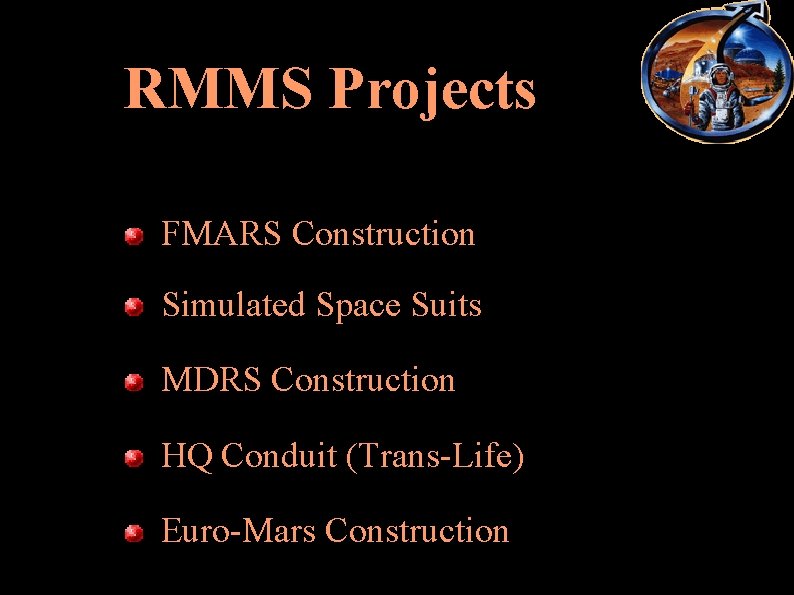 RMMS Projects

- FMARS Construction
- Simulated Space Suits
- MDRS Construction
- HQ Conduit (Trans-Life)
- Euro-Mars Construction